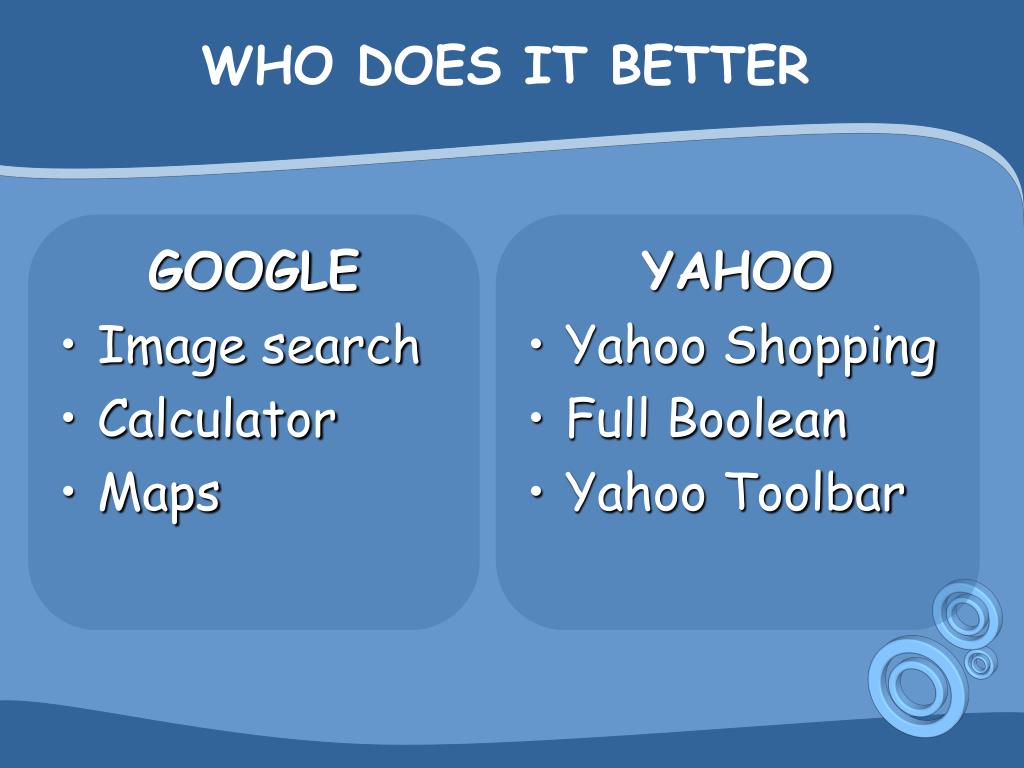 WHO DOES IT BETTER

GOOGLE
• Image search
• Calculator
• Maps

YAHOO
• Yahoo Shopping
• Full Boolean
• Yahoo Toolbar